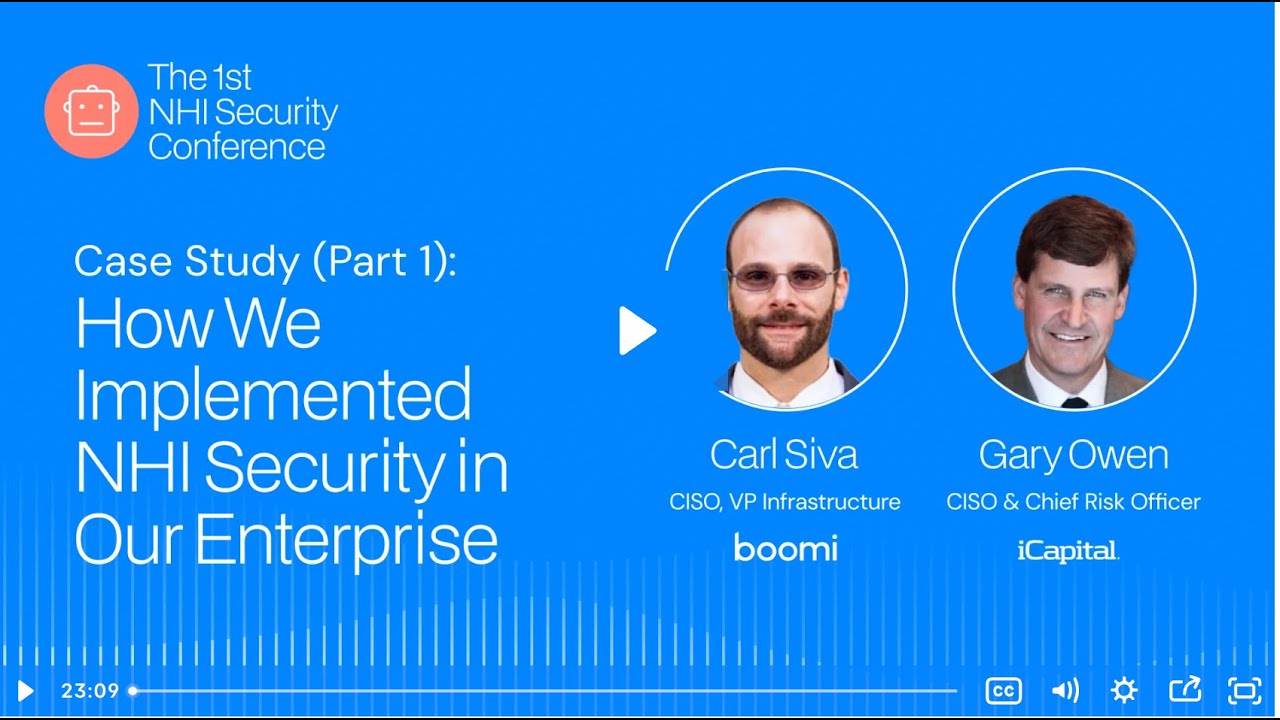 The 1st NHI Security Conference

Case Study (Part 1):
How We Implemented NHI Security in Our Enterprise

Carl Siva
CISO, VP Infrastructure
boomi

Gary Owen
CISO & Chief Risk Officer
iCapital.

23:09

CC